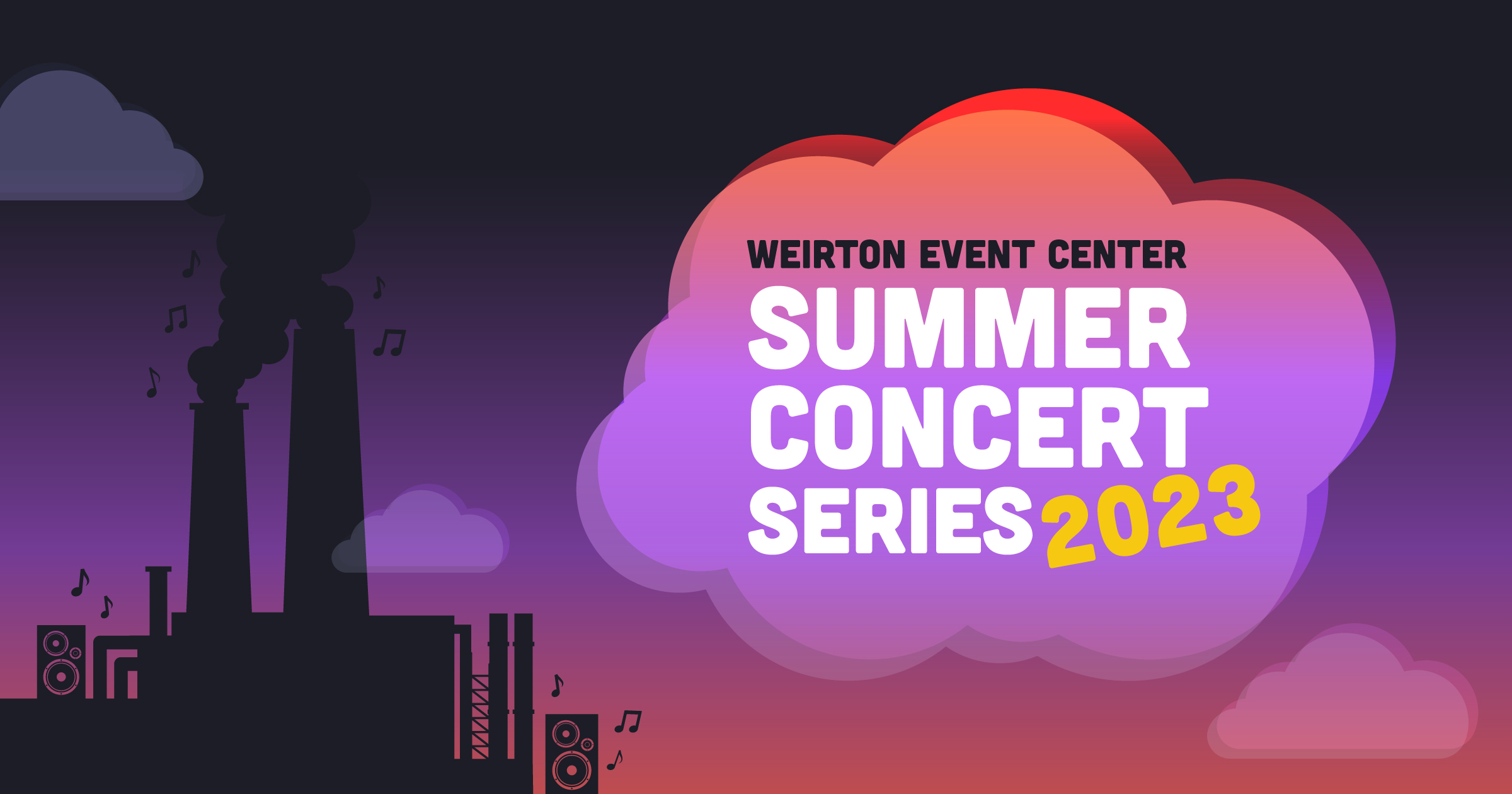 WEIRTON EVENT CENTER
SUMMER CONCERT SERIES 2023